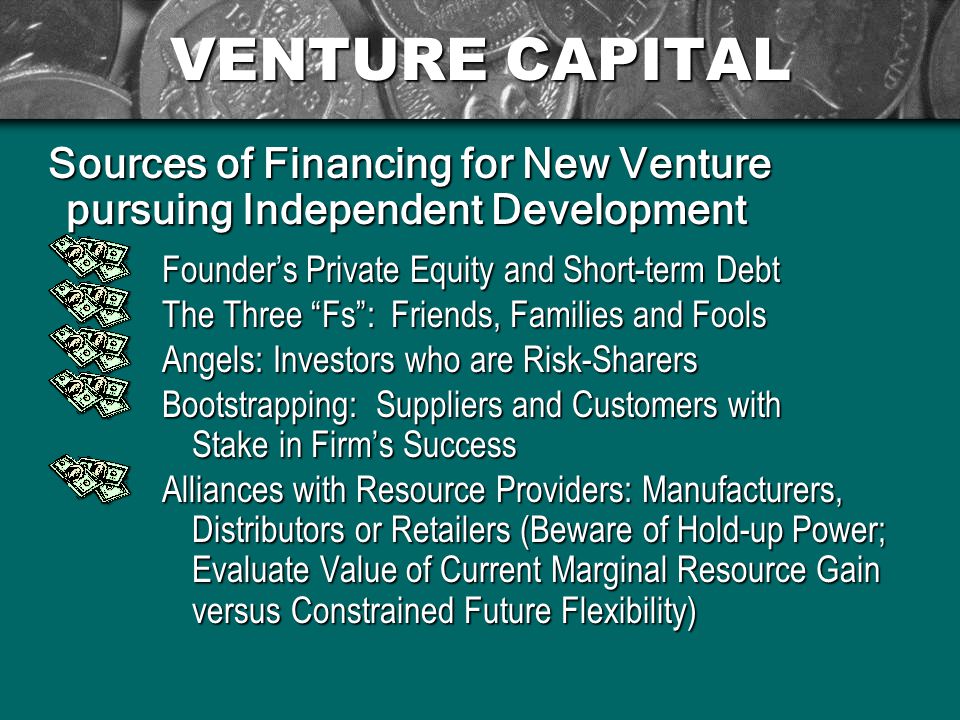 VENTURE CAPITAL

Sources of Financing for New Venture pursuing Independent Development

Founder’s Private Equity and Short-term Debt
The Three “Fs”: Friends, Families and Fools
Angels: Investors who are Risk-Sharers
Bootstrapping: Suppliers and Customers with Stake in Firm’s Success
Alliances with Resource Providers: Manufacturers, Distributors or Retailers (Beware of Hold-up Power; Evaluate Value of Current Marginal Resource Gain versus Constrained Future Flexibility)